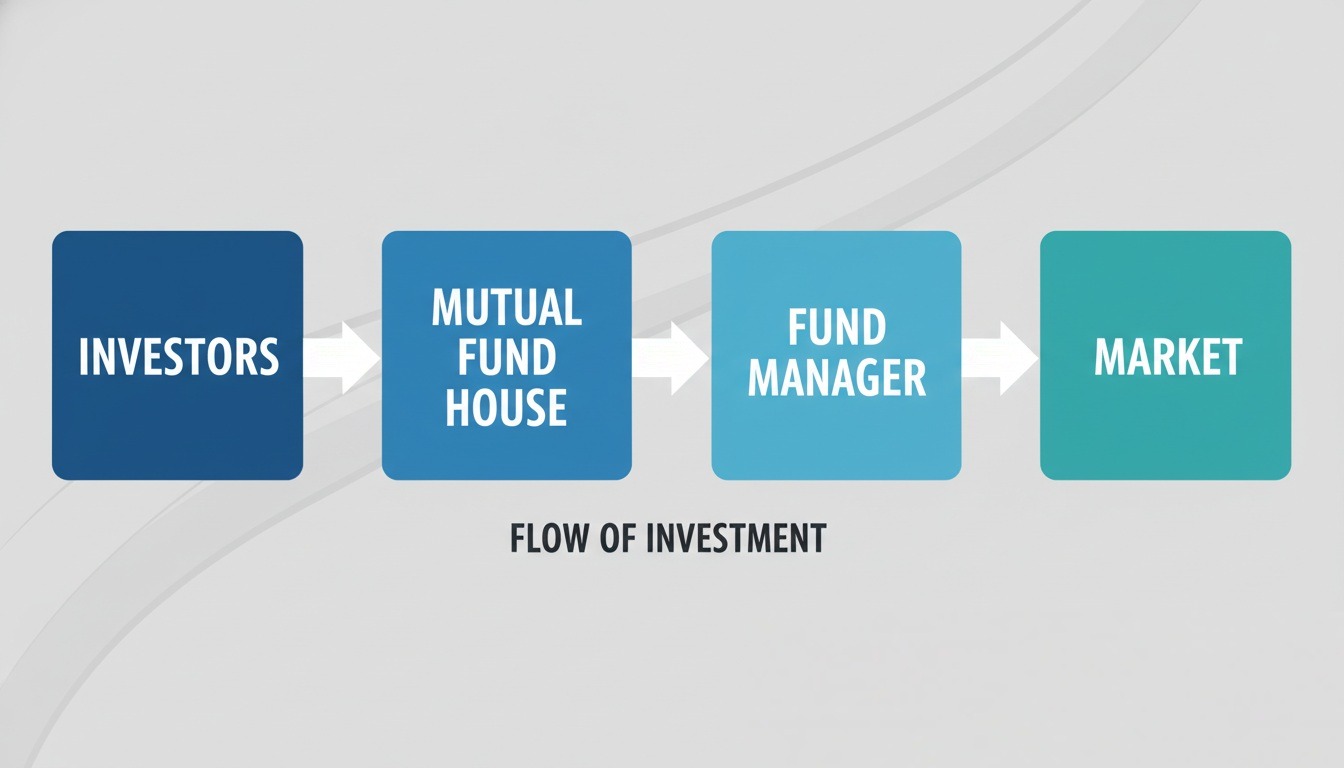 INVESTORS

MUTUAL FUND HOUSE

FUND MANAGER

MARKET

FLOW OF INVESTMENT